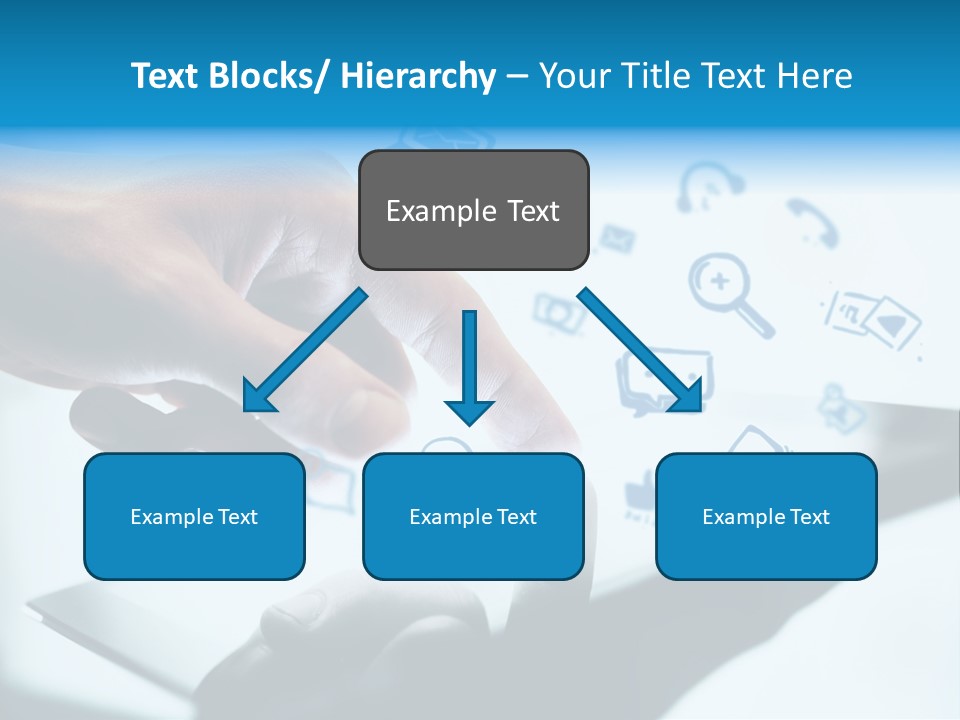 Text Blocks/ Hierarchy – Your Title Text Here

Example Text

Example Text

Example Text

Example Text